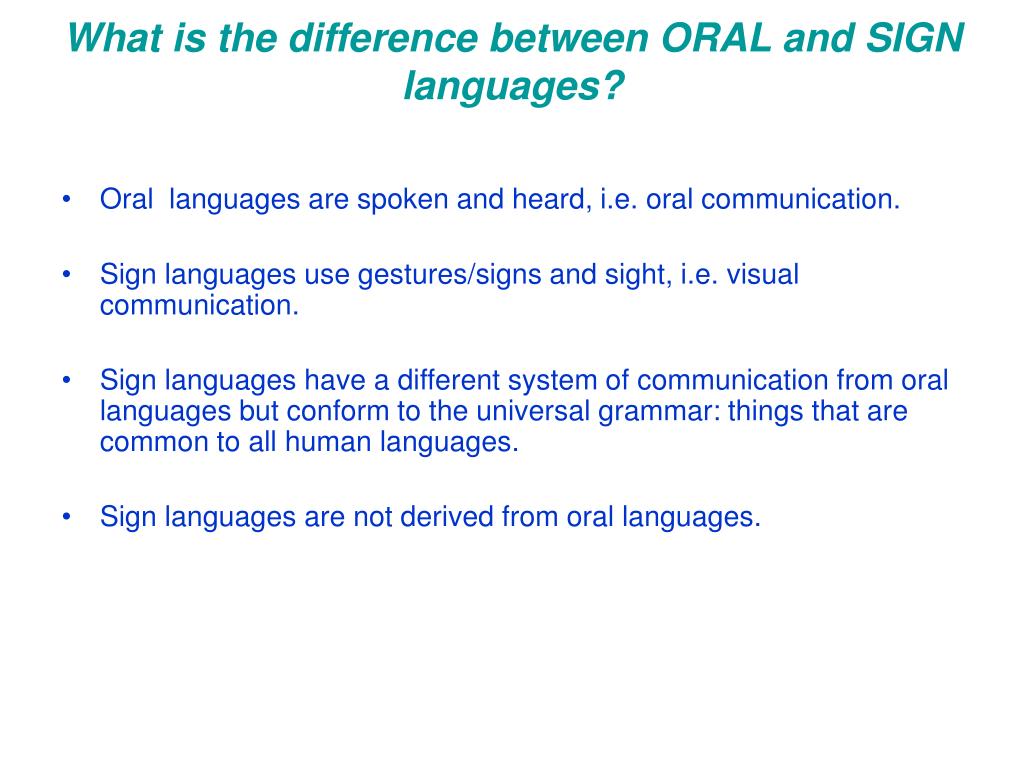 What is the difference between ORAL and SIGN languages?

• Oral  languages are spoken and heard, i.e. oral communication.

• Sign languages use gestures/signs and sight, i.e. visual communication.

• Sign languages have a different system of communication from oral languages but conform to the universal grammar: things that are common to all human languages.

• Sign languages are not derived from oral languages.